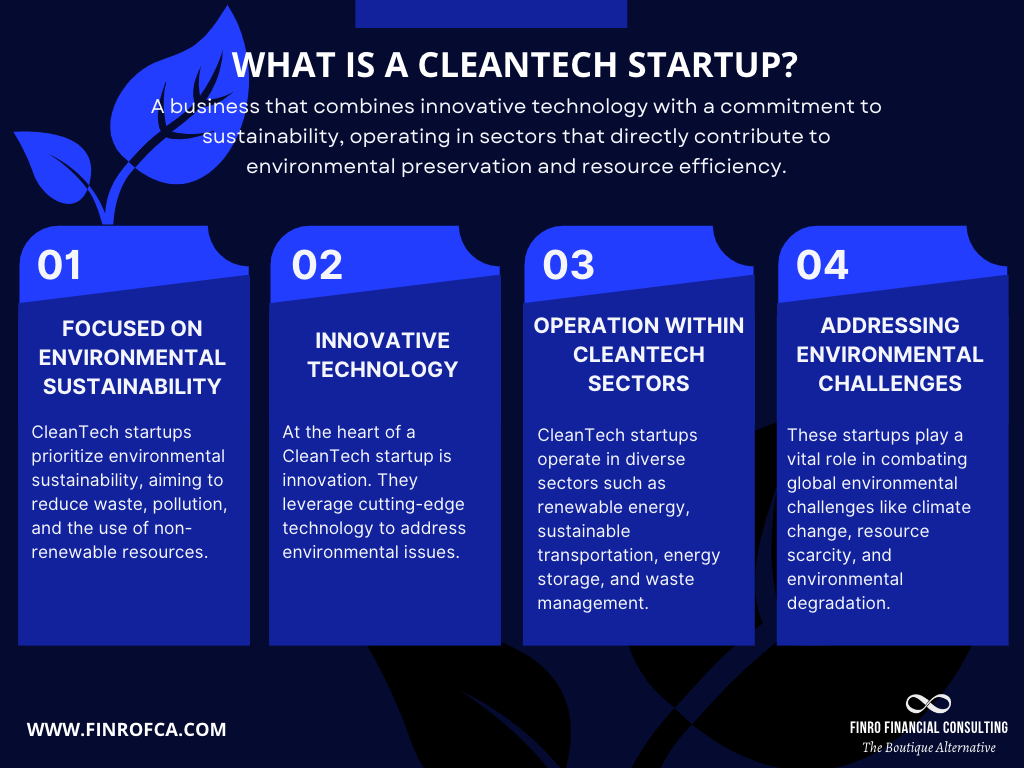 WHAT IS A CLEANTECH STARTUP?

A business that combines innovative technology with a commitment to sustainability, operating in sectors that directly contribute to environmental preservation and resource efficiency.

01

FOCUSED ON ENVIRONMENTAL SUSTAINABILITY

CleanTech startups prioritize environmental sustainability, aiming to reduce waste, pollution, and the use of non-renewable resources.

02

INNOVATIVE TECHNOLOGY

At the heart of a CleanTech startup is innovation. They leverage cutting-edge technology to address environmental issues.

03

OPERATION WITHIN CLEANTECH SECTORS

CleanTech startups operate in diverse sectors such as renewable energy, sustainable transportation, energy storage, and waste management.

04

ADDRESSING ENVIRONMENTAL CHALLENGES

These startups play a vital role in combating global environmental challenges like climate change, resource scarcity, and environmental degradation.

WWW.FINROFCA.COM

FINRO FINANCIAL CONSULTING
The Boutique Alternative